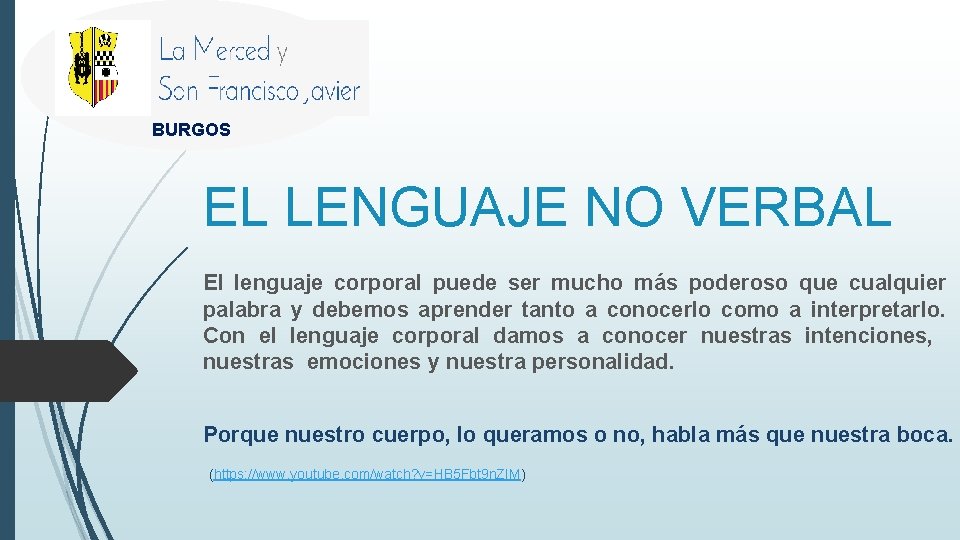 La Merced y
San Francisco Javier
BURGOS

EL LENGUAJE NO VERBAL

El lenguaje corporal puede ser mucho más poderoso que cualquier palabra y debemos aprender tanto a conocerlo como a interpretarlo. Con el lenguaje corporal damos a conocer nuestras intenciones, nuestras emociones y nuestra personalidad.

Porque nuestro cuerpo, lo queramos o no, habla más que nuestra boca.

(https://www.youtube.com/watch?v=HB5Fbt9nZIM)